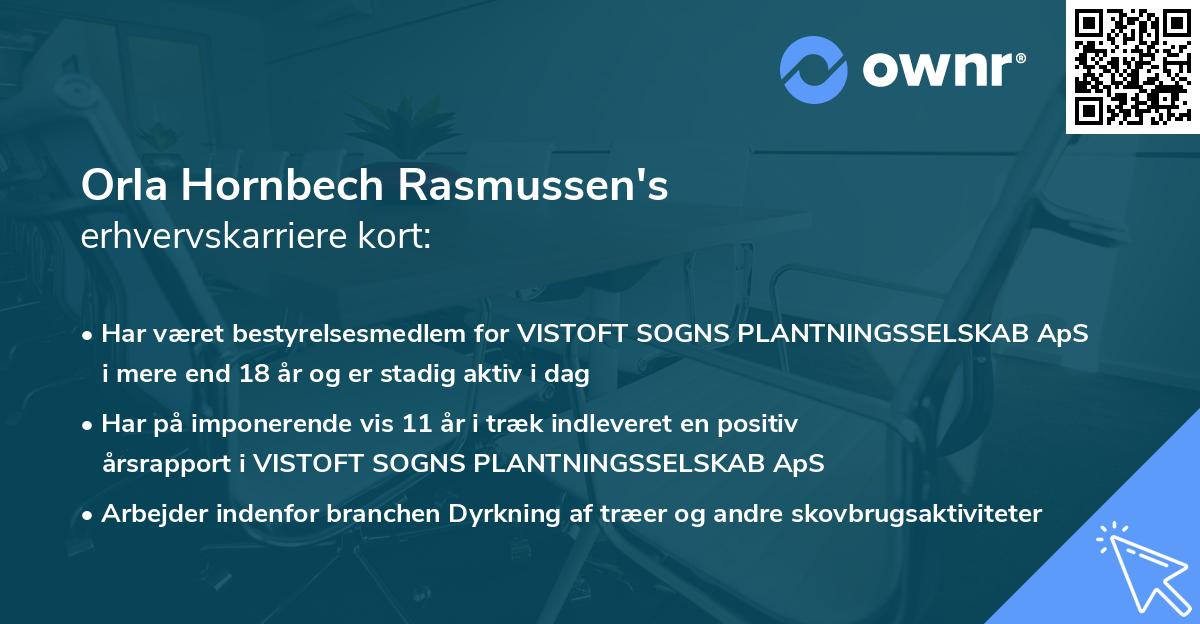 ownr®

Orla Hornbech Rasmussen's
erhvervskarriere kort:

• Har været bestyrelsesmedlem for VISTOFT SOGNS PLANTNINGSSELSKAB ApS i mere end 18 år og er stadig aktiv i dag

• Har på imponerende vis 11 år i træk indleveret en positiv årsrapport i VISTOFT SOGNS PLANTNINGSSELSKAB ApS

• Arbejder indenfor branchen Dyrkning af træer og andre skovbrugsaktiviteter